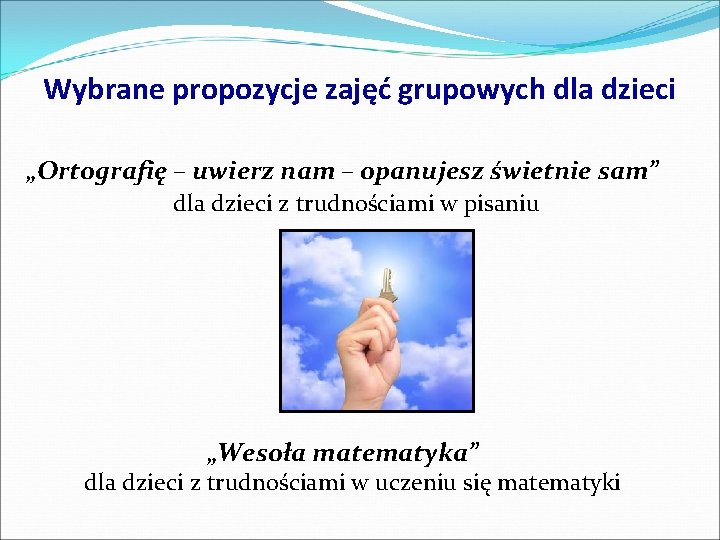 Wybrane propozycje zajęć grupowych dla dzieci

„Ortografię – uwierz nam – opanujesz świetnie sam”
dla dzieci z trudnościami w pisaniu

„Wesoła matematyka”
dla dzieci z trudnościami w uczeniu się matematyki